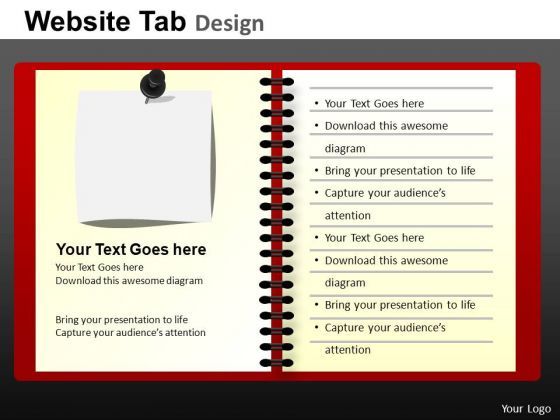 Website Tab Design

Your Text Goes here
Your Text Goes here
Download this awesome diagram

Bring your presentation to life
Capture your audience's attention

• Your Text Goes here
• Download this awesome diagram
• Bring your presentation to life
• Capture your audience's attention
• Your Text Goes here
• Download this awesome diagram
• Bring your presentation to life
• Capture your audience's attention

Your Logo